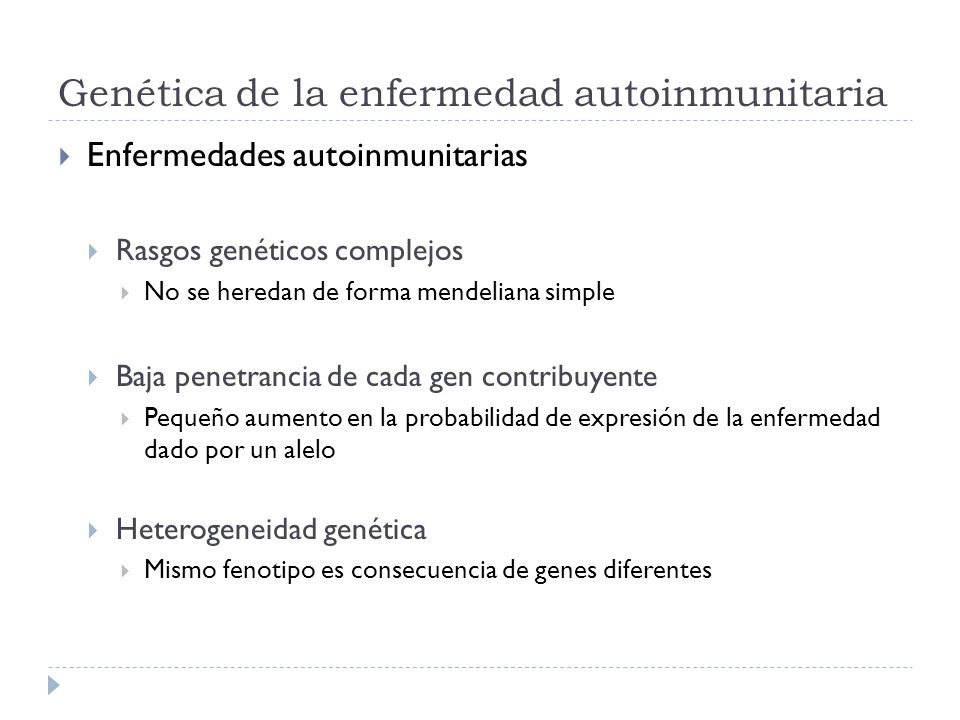 Genética de la enfermedad autoinmunitaria

Enfermedades autoinmunitarias

Rasgos genéticos complejos

No se heredan de forma mendeliana simple

Baja penetrancia de cada gen contribuyente

Pequeño aumento en la probabilidad de expresión de la enfermedad dado por un alelo

Heterogeneidad genética

Mismo fenotipo es consecuencia de genes diferentes